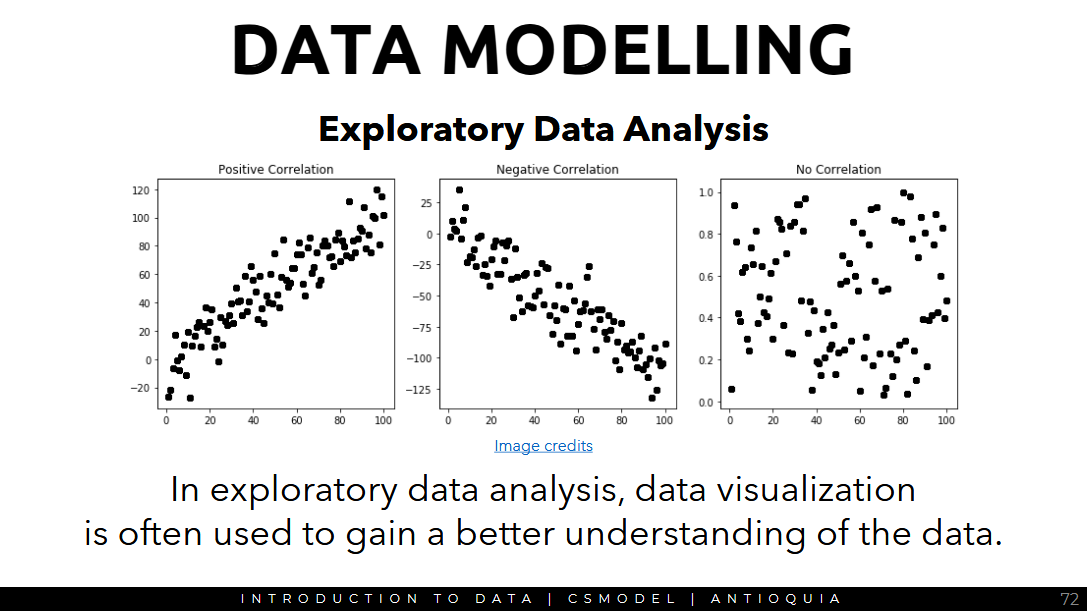 DATA MODELLING

Exploratory Data Analysis

Positive Correlation

120
100
80
60
40
20
0
−20

0 20 40 60 80 100

Negative Correlation

25
0
−25
−50
−75
−100
−125

0 20 40 60 80 100

No Correlation

1.0
0.8
0.6
0.4
0.2
0.0

0 20 40 60 80 100

Image credits

In exploratory data analysis, data visualization is often used to gain a better understanding of the data.

INTRODUCTION TO DATA | CSMODEL | ANTIOQUIA

72